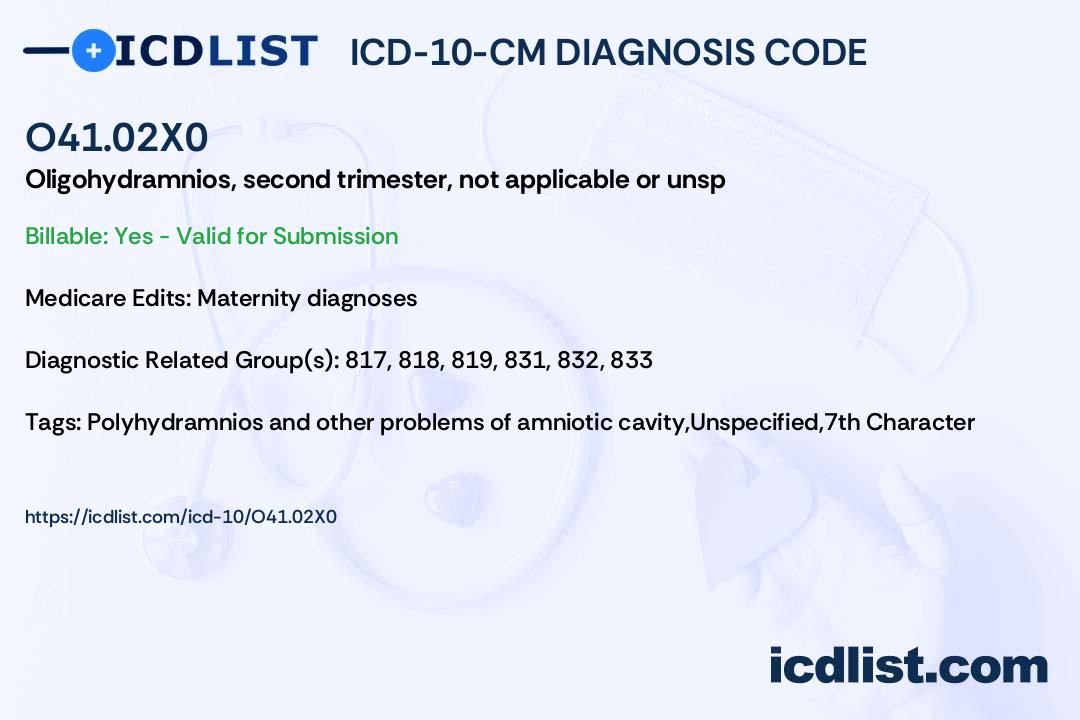 ICDLIST ICD-10-CM DIAGNOSIS CODE

O41.02X0

Oligohydramnios, second trimester, not applicable or unsp

Billable: Yes - Valid for Submission

Medicare Edits: Maternity diagnoses

Diagnostic Related Group(s): 817, 818, 819, 831, 832, 833

Tags: Polyhydramnios and other problems of amniotic cavity,Unspecified,7th Character

https://icdlist.com/icd-10/O41.02X0

icdlist.com